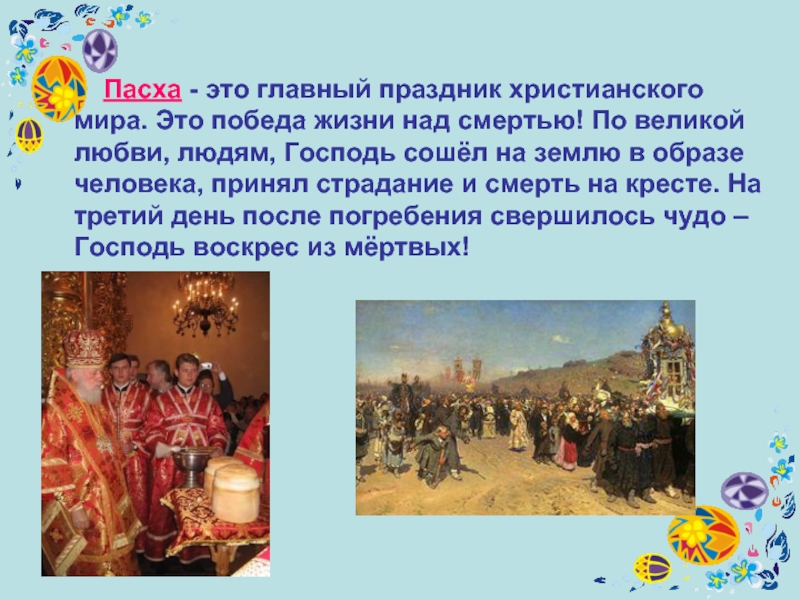 Пасха - это главный праздник христианского мира. Это победа жизни над смертью! По великой любви, людям, Господь сошёл на землю в образе человека, принял страдание и смерть на кресте. На третий день после погребения свершилось чудо – Господь воскрес из мёртвых!